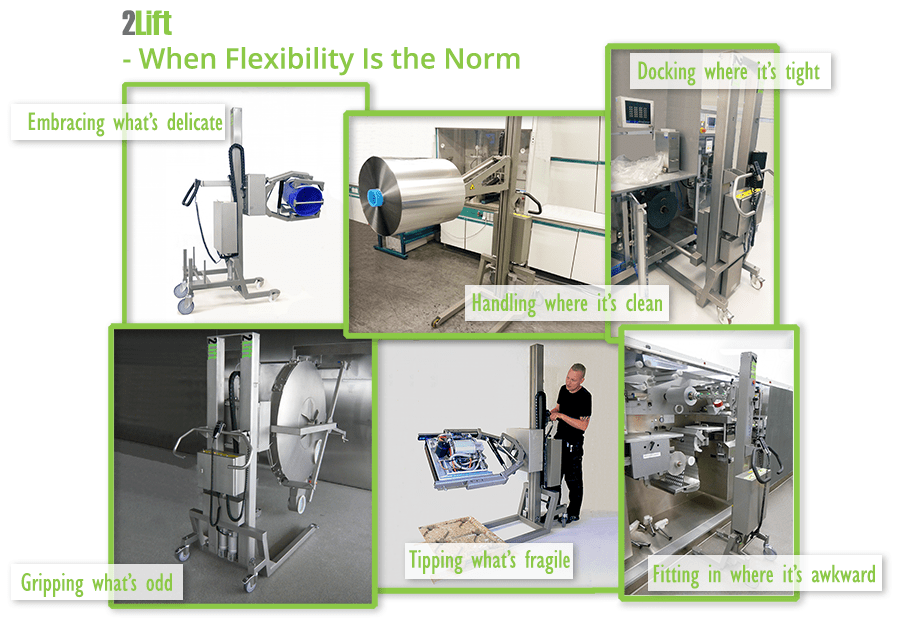 2Lift
- When Flexibility Is the Norm

Embracing what's delicate

Handling where it's clean

Docking where it's tight

Gripping what's odd

Tipping what's fragile

Fitting in where it's awkward